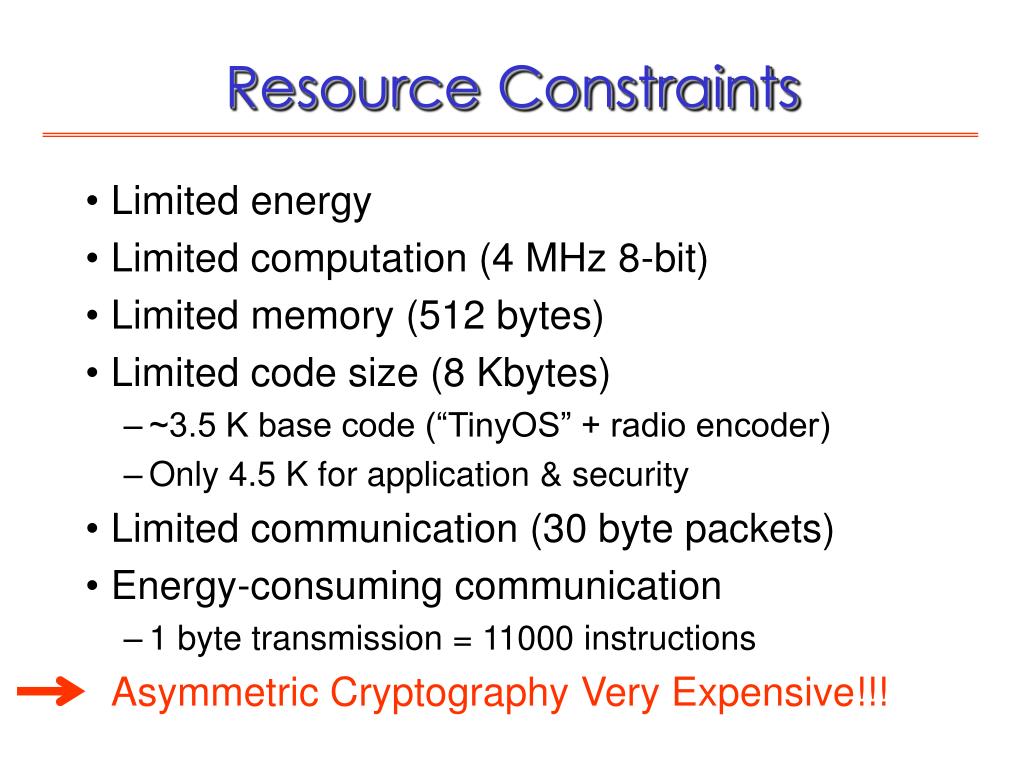 Resource Constraints

• Limited energy
• Limited computation (4 MHz 8-bit)
• Limited memory (512 bytes)
• Limited code size (8 Kbytes)
– ~3.5 K base code (“TinyOS” + radio encoder)
– Only 4.5 K for application & security
• Limited communication (30 byte packets)
• Energy-consuming communication
– 1 byte transmission = 11000 instructions

Asymmetric Cryptography Very Expensive!!!